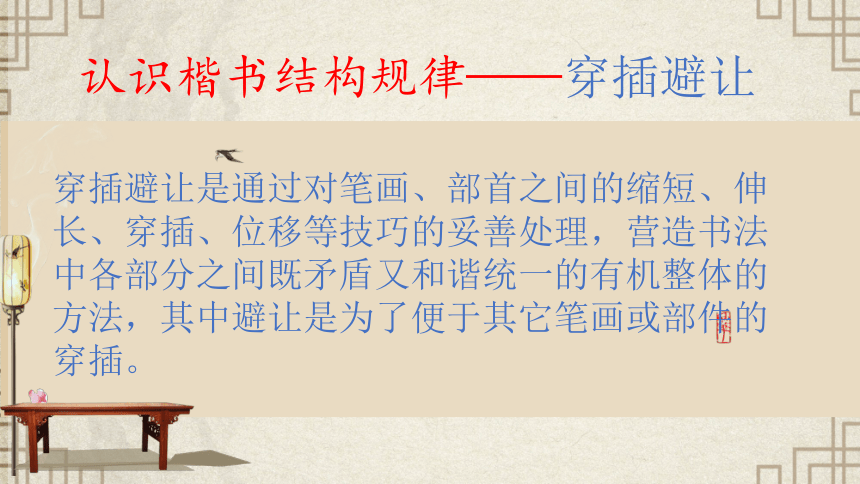 认识楷书结构规律——穿插避让

穿插避让是通过对笔画、部首之间的缩短、伸长、穿插、位移等技巧的妥善处理，营造书法中各部分之间既矛盾又和谐统一的有机整体的方法，其中避让是为了便于其它笔画或部件的穿插。